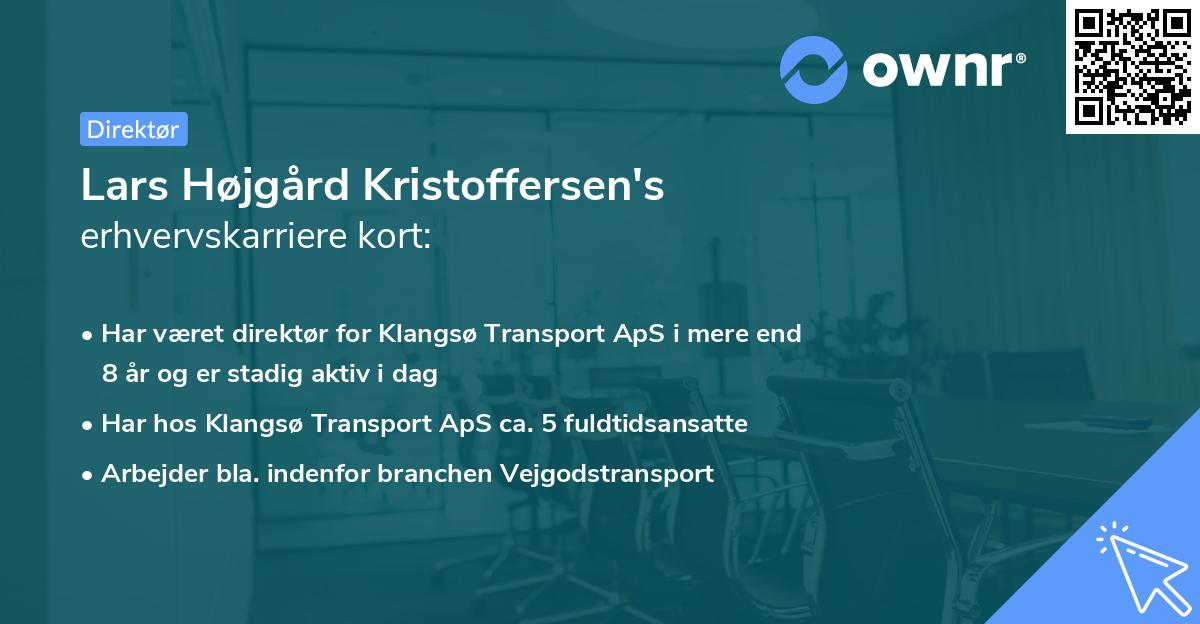 ownr®

Direktør

Lars Højgård Kristoffersen's erhvervskarriere kort:

• Har været direktør for Klangsø Transport ApS i mere end 8 år og er stadig aktiv i dag
• Har hos Klangsø Transport ApS ca. 5 fuldtidsansatte
• Arbejder bla. indenfor branchen Vejgodstransport